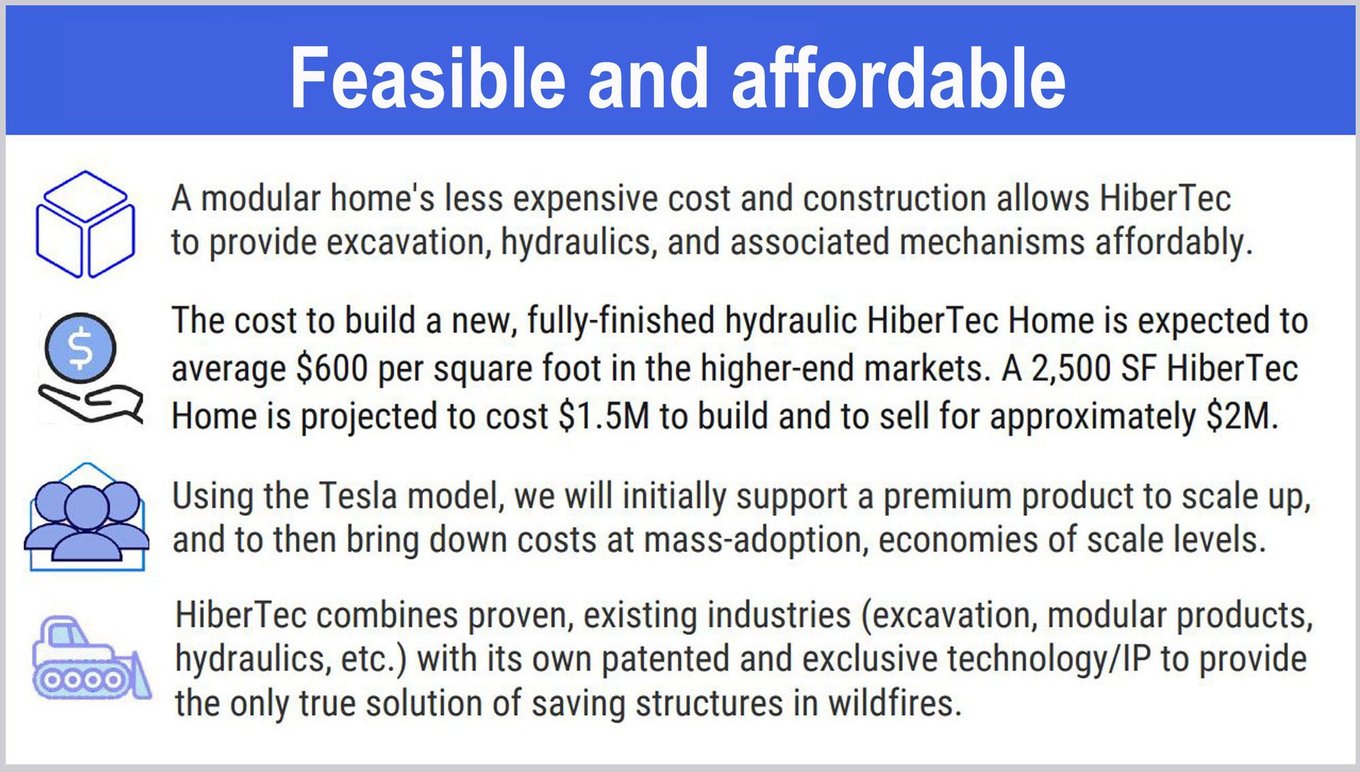 Feasible and affordable

A modular home's less expensive cost and construction allows HiberTec to provide excavation, hydraulics, and associated mechanisms affordably.

$

The cost to build a new, fully-finished hydraulic HiberTec Home is expected to average \$600 per square foot in the higher-end markets. A 2,500 SF HiberTec Home is projected to cost \$1.5M to build and to sell for approximately \$2M.

Using the Tesla model, we will initially support a premium product to scale up, and to then bring down costs at mass-adoption, economies of scale levels.

HiberTec combines proven, existing industries (excavation, modular products, hydraulics, etc.) with its own patented and exclusive technology/IP to provide the only true solution of saving structures in wildfires.